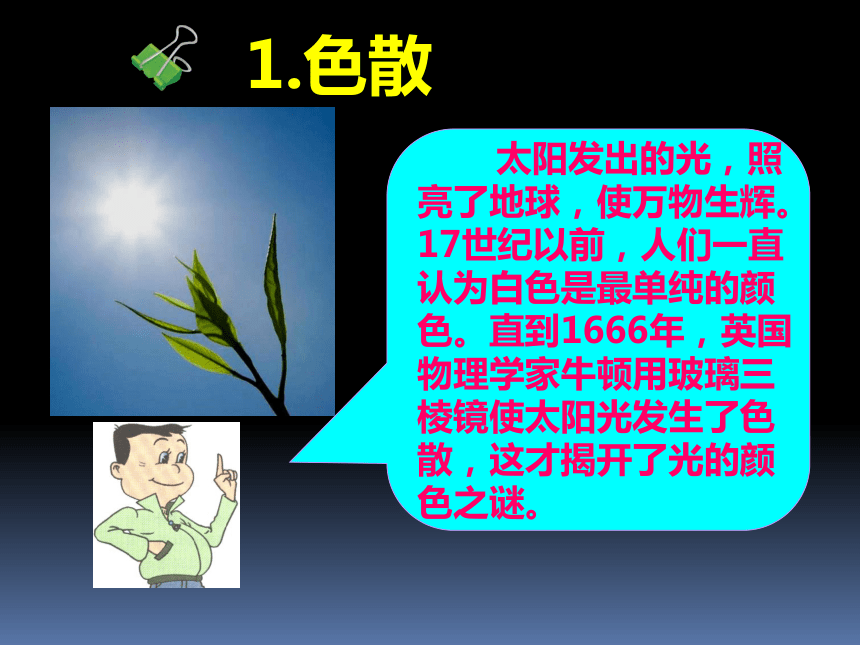 1.色散

太阳发出的光，照亮了地球，使万物生辉。17世纪以前，人们一直认为白色是最单纯的颜色。直到1666年，英国物理学家牛顿用玻璃三棱镜使太阳光发生了色散，这才揭开了光的颜色之谜。